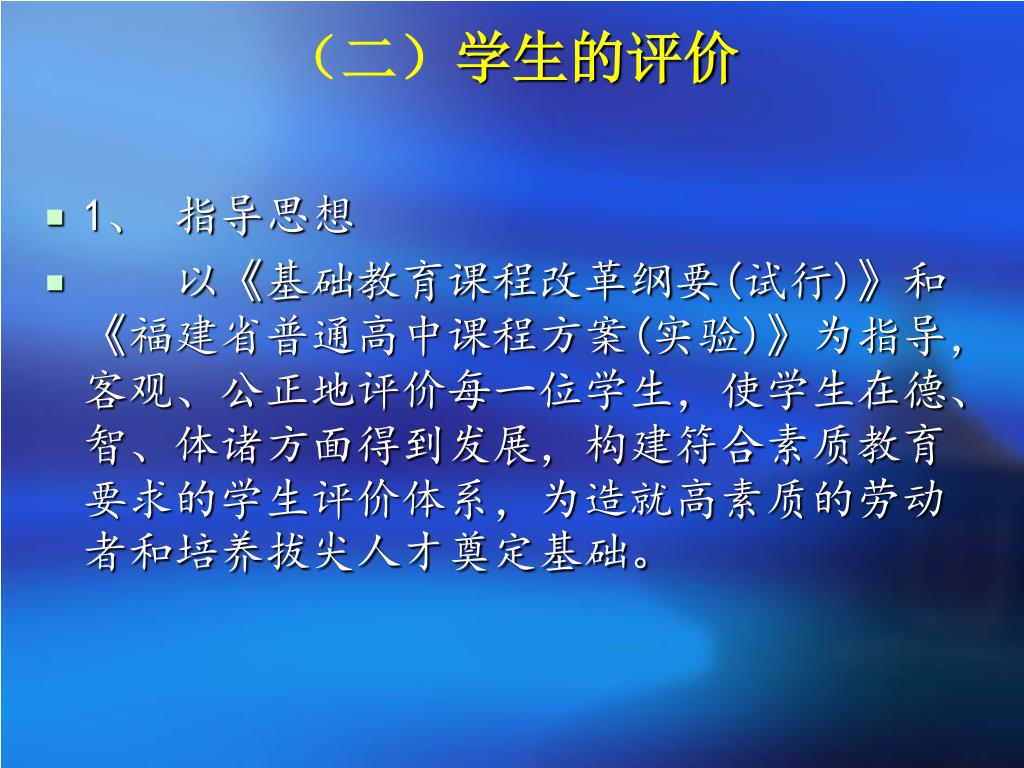 （二）学生的评价

1、 指导思想

以《基础教育课程改革纲要(试行)》和《福建省普通高中课程方案(实验)》为指导，客观、公正地评价每一位学生，使学生在德、智、体诸方面得到发展，构建符合素质教育要求的学生评价体系，为造就高素质的劳动者和培养拔尖人才奠定基础。